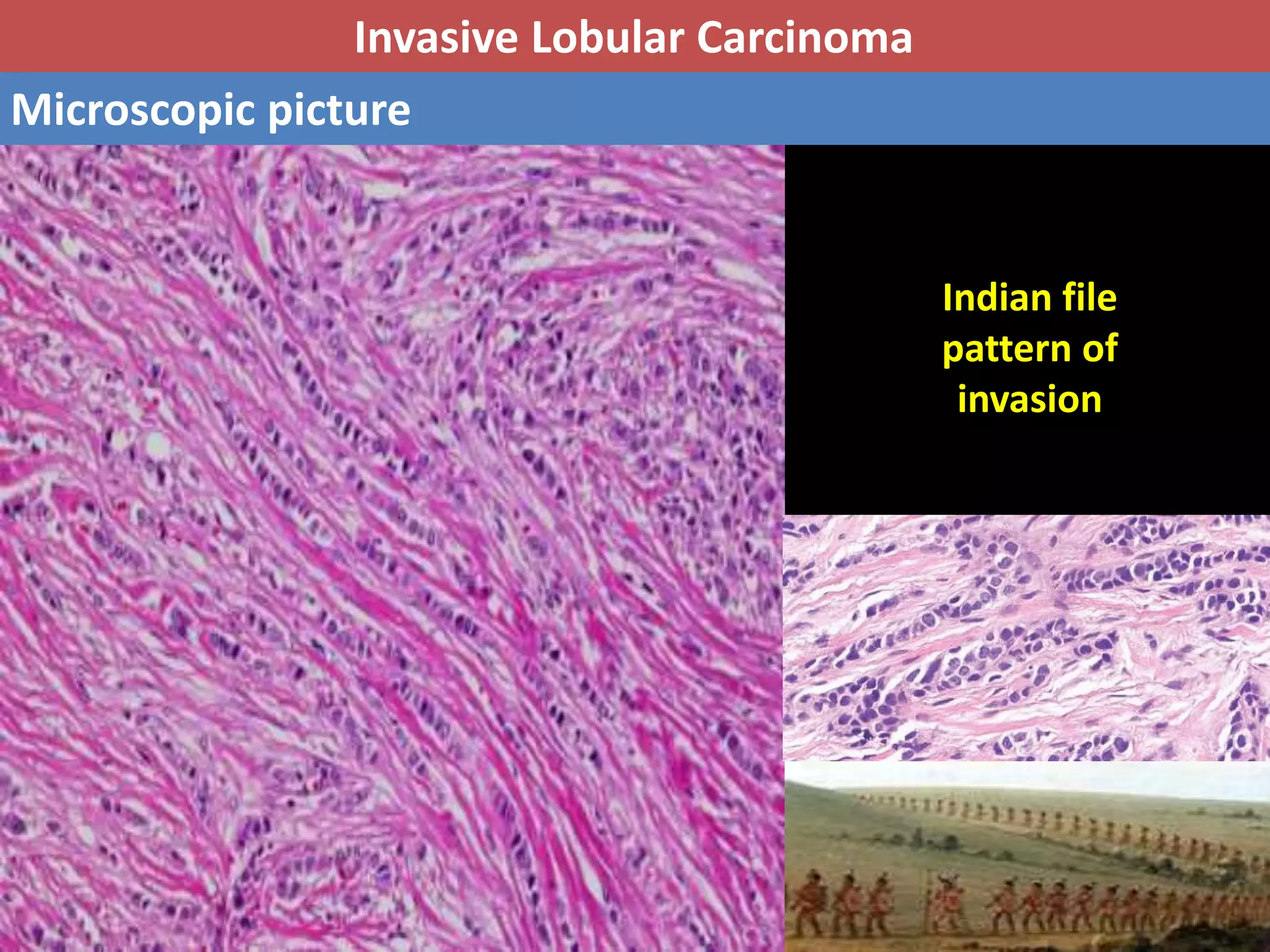 Invasive Lobular Carcinoma

Microscopic picture

Indian file pattern of invasion